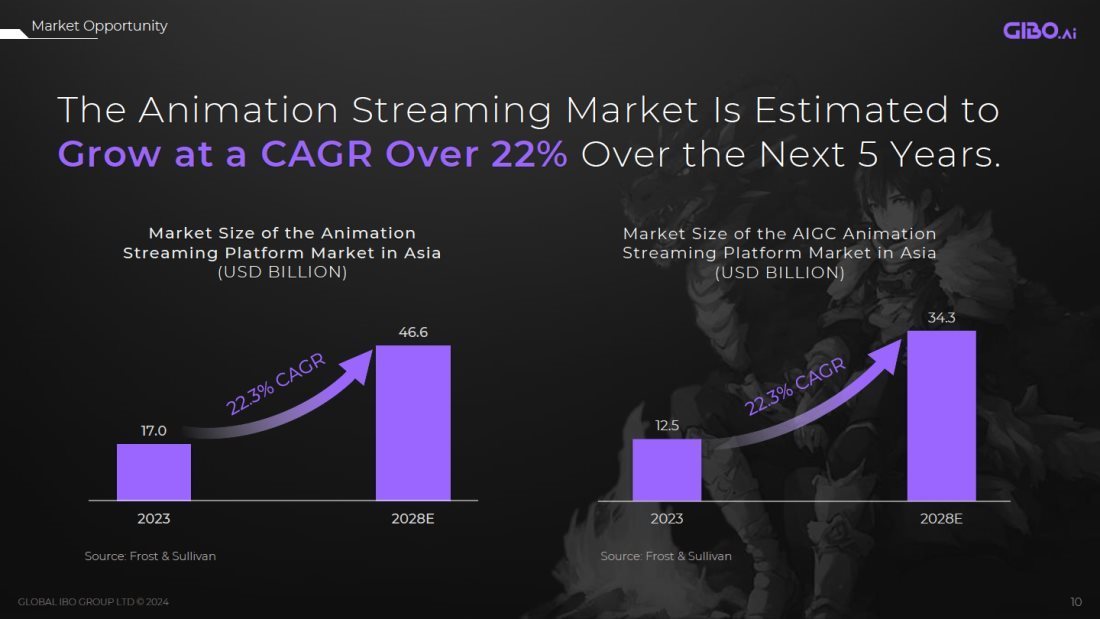 Market Opportunity

GIBO.Ai

The Animation Streaming Market Is Estimated to Grow at a CAGR Over 22% Over the Next 5 Years.

Market Size of the Animation Streaming Platform Market in Asia (USD BILLION)

17.0

22.3% CAGR

46.6

2023

2028E

Source: Frost & Sullivan

Market Size of the AIGC Animation Streaming Platform Market in Asia (USD BILLION)

12.5

22.3% CAGR

34.3

2023

2028E

Source: Frost & Sullivan

GLOBAL IBO GROUP LTD © 2024

10